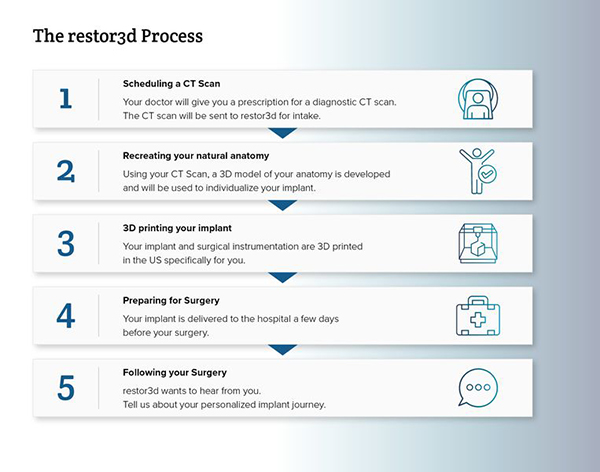 The restor3d Process

1

Scheduling a CT Scan

Your doctor will give you a prescription for a diagnostic CT scan. The CT scan will be sent to restor3d for intake.

2

Recreating your natural anatomy

Using your CT Scan, a 3D model of your anatomy is developed and will be used to individualize your implant.

3

3D printing your implant

Your implant and surgical instrumentation are 3D printed in the US specifically for you.

4

Preparing for Surgery

Your implant is delivered to the hospital a few days before your surgery.

5

Following your Surgery

restor3d wants to hear from you.
Tell us about your personalized implant journey.